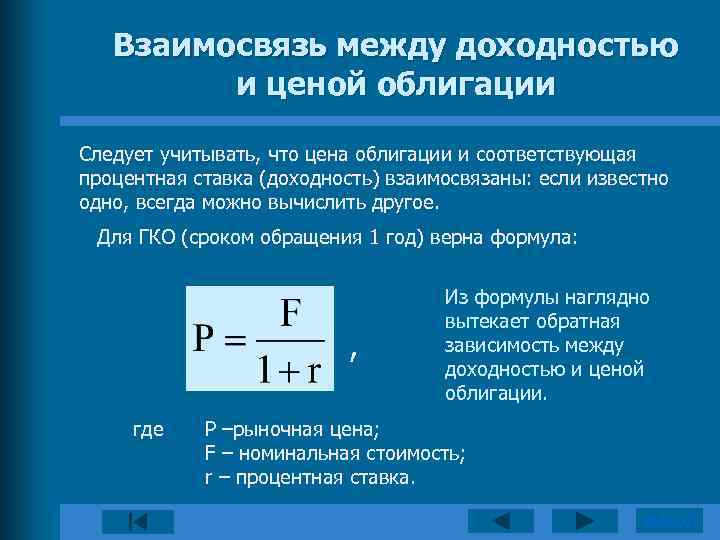 Взаимосвязь между доходностью и ценой облигации

Следует учитывать, что цена облигации и соответствующая процентная ставка (доходность) взаимосвязаны: если известно одно, всегда можно вычислить другое.

Для ГКО (сроком обращения 1 год) верна формула:

$P = \frac{F}{1+r}$ ,

Из формулы наглядно вытекает обратная зависимость между доходностью и ценой облигации.

где P –рыночная цена;
F – номинальная стоимость;
r – процентная ставка.